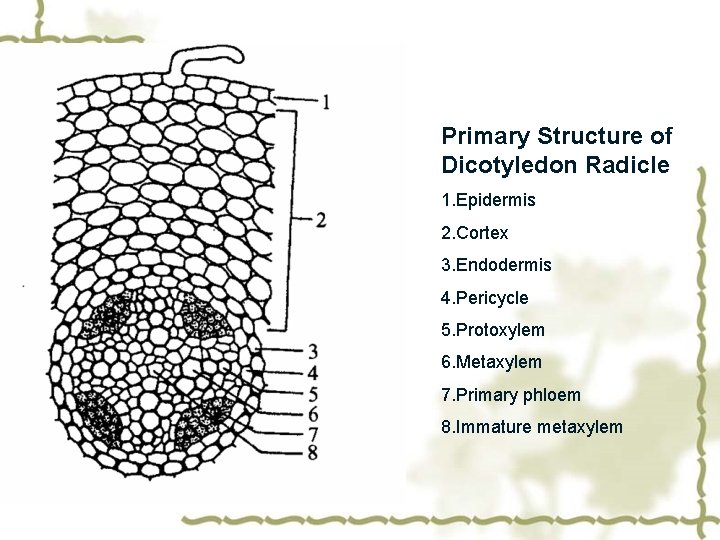 1
2
3
4
5
6
7
8

Primary Structure of Dicotyledon Radicle

1.Epidermis

2.Cortex

3.Endodermis

4.Pericycle

5.Protoxylem

6.Metaxylem

7.Primary phloem

8.Immature metaxylem